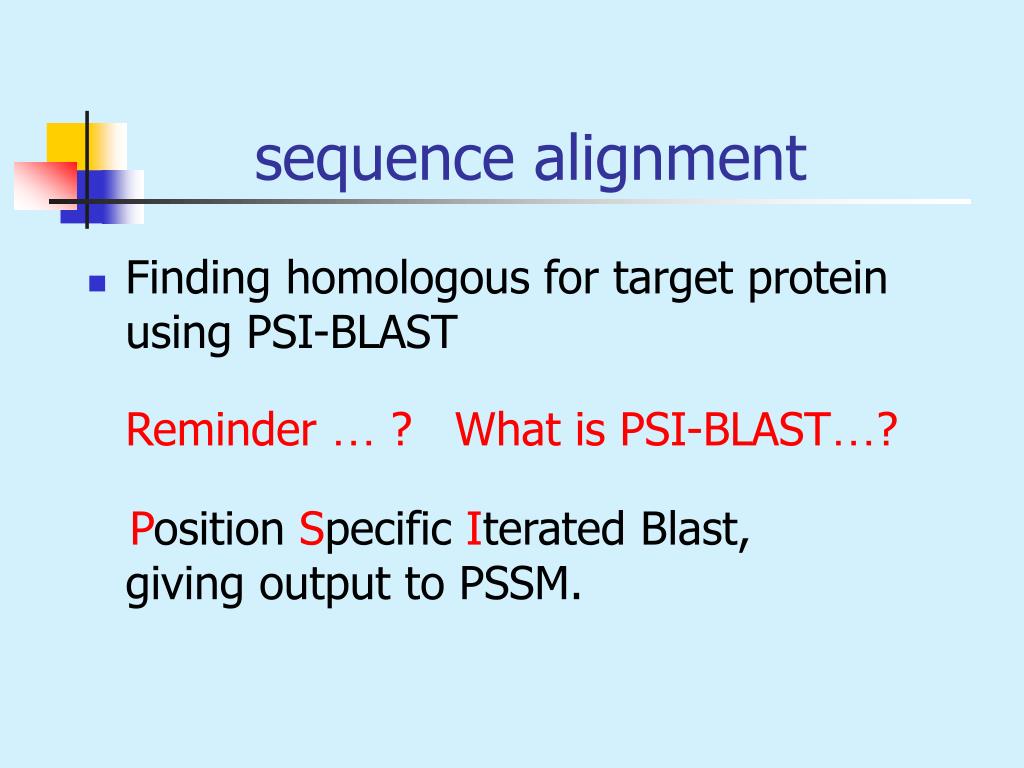 sequence alignment

Finding homologous for target protein using PSI-BLAST

Reminder … ? What is PSI-BLAST…?

Position Specific Iterated Blast, giving output to PSSM.